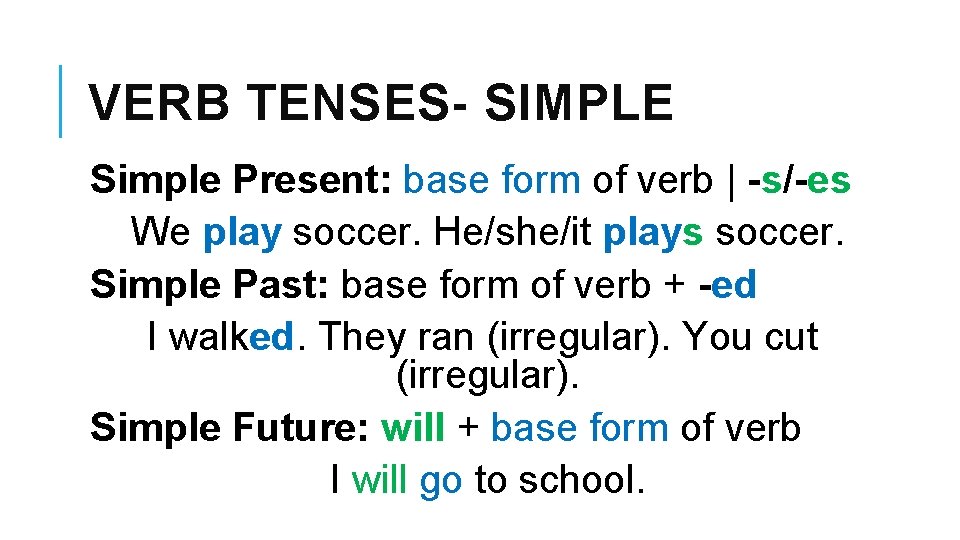 VERB TENSES- SIMPLE

Simple Present: base form of verb | -s/-es

We play soccer. He/she/it plays soccer.

Simple Past: base form of verb + -ed

I walked. They ran (irregular). You cut (irregular).

Simple Future: will + base form of verb

I will go to school.